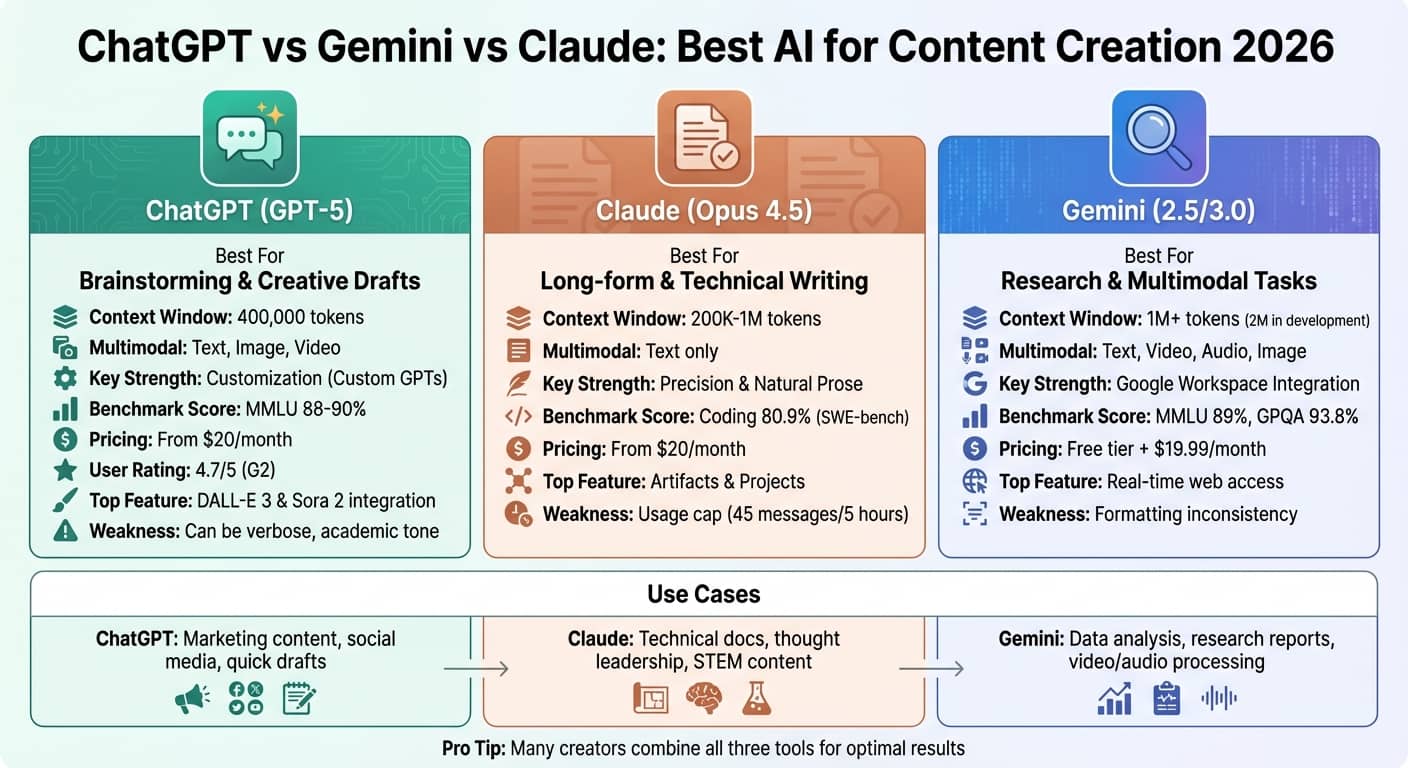 ChatGPT vs Gemini vs Claude: Best AI for Content Creation 2026

ChatGPT (GPT-5)

Best For
Brainstorming & Creative Drafts

Context Window: 400,000 tokens
Multimodal: Text, Image, Video
Key Strength: Customization (Custom GPTs)
Benchmark Score: MMLU 88-90%
Pricing: From $20/month
User Rating: 4.7/5 (G2)
Top Feature: DALL-E 3 & Sora 2 integration
Weakness: Can be verbose, academic tone

Claude (Opus 4.5)

Best For
Long-form & Technical Writing

Context Window: 200K-1M tokens
Multimodal: Text only
Key Strength: Precision & Natural Prose
Benchmark Score: Coding 80.9% (SWE-bench)
Pricing: From $20/month
Top Feature: Artifacts & Projects
Weakness: Usage cap (45 messages/5 hours)

Gemini (2.5/3.0)

Best For
Research & Multimodal Tasks

Context Window: 1M+ tokens (2M in development)
Multimodal: Text, Video, Audio, Image
Key Strength: Google Workspace Integration
Benchmark Score: MMLU 89%, GPQA 93.8%
Pricing: Free tier + $19.99/month
Top Feature: Real-time web access
Weakness: Formatting inconsistency

Use Cases

ChatGPT: Marketing content, social media, quick drafts

Claude: Technical docs, thought leadership, STEM content

Gemini: Data analysis, research reports, video/audio processing

Pro Tip: Many creators combine all three tools for optimal results